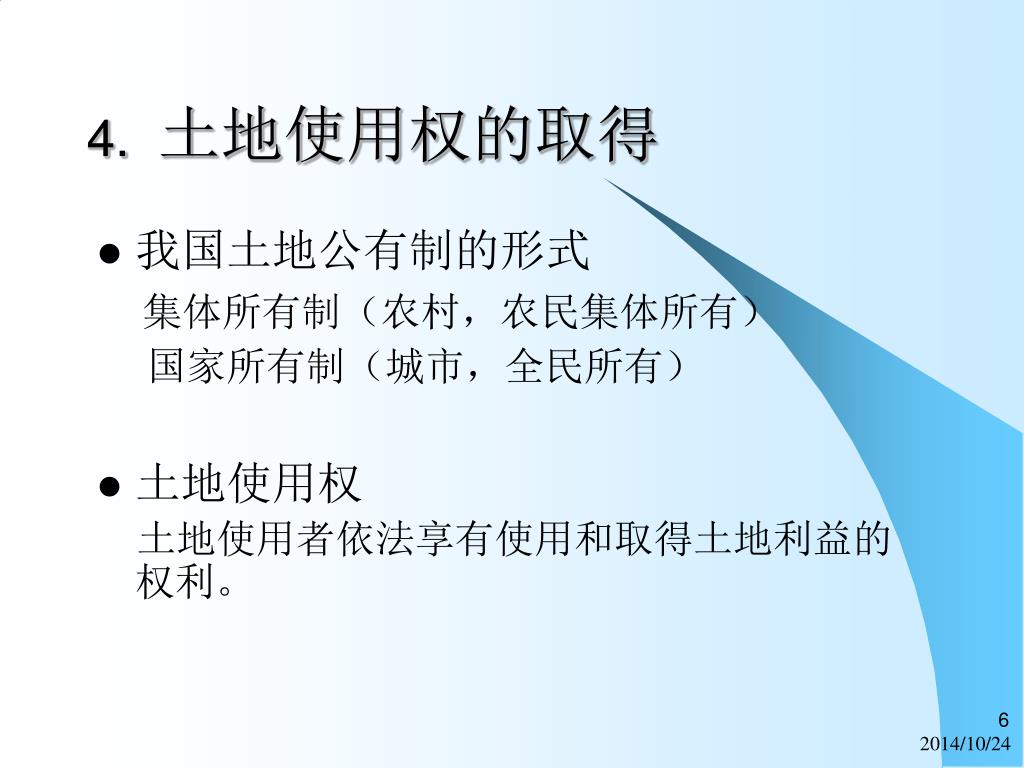 4. 土地使用权的取得

● 我国土地公有制的形式
集体所有制（农村，农民集体所有）
国家所有制（城市，全民所有）

● 土地使用权
土地使用者依法享有使用和取得土地利益的权利。

6
2014/10/24